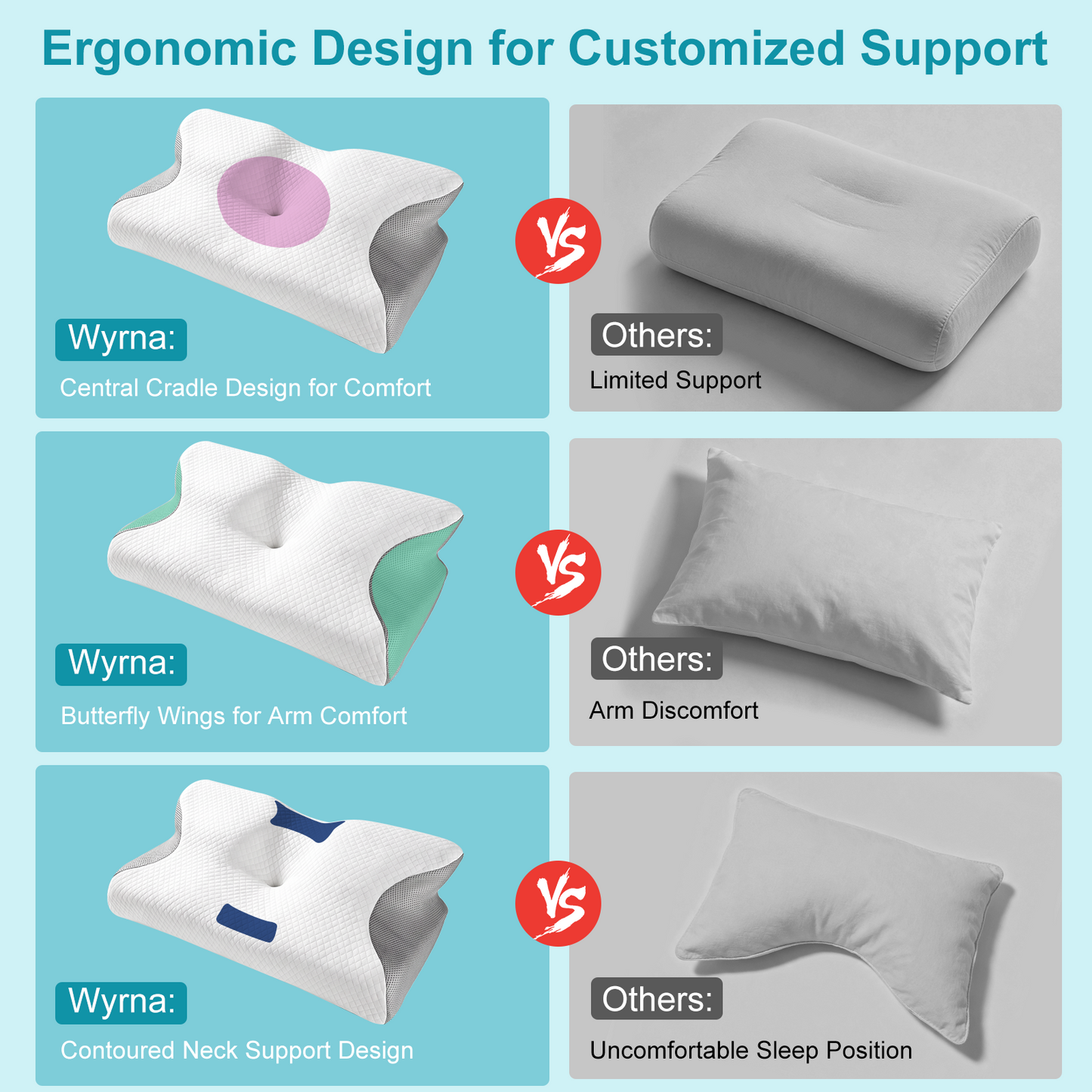 Ergonomic Design for Customized Support

Wyrna:

Central Cradle Design for Comfort

VS

Others:

Limited Support

Wyrna:

Butterfly Wings for Arm Comfort

VS

Others:

Arm Discomfort

Wyrna:

Contoured Neck Support Design

VS

Others:

Uncomfortable Sleep Position